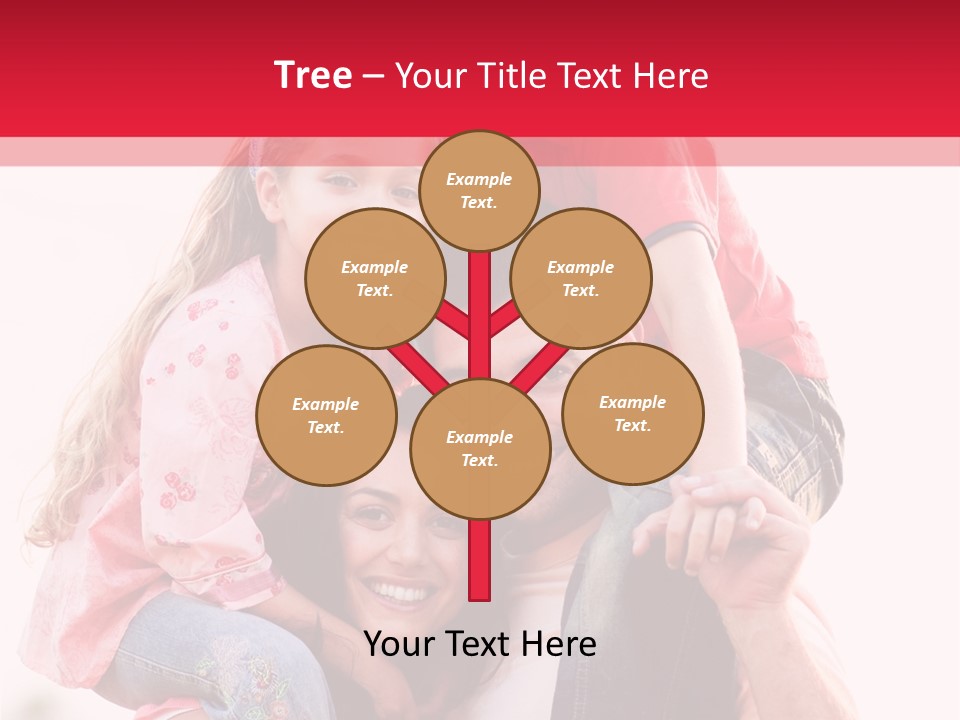 Tree – Your Title Text Here

Example Text.

Example Text.

Example Text.

Example Text.

Example Text.

Example Text.

Your Text Here